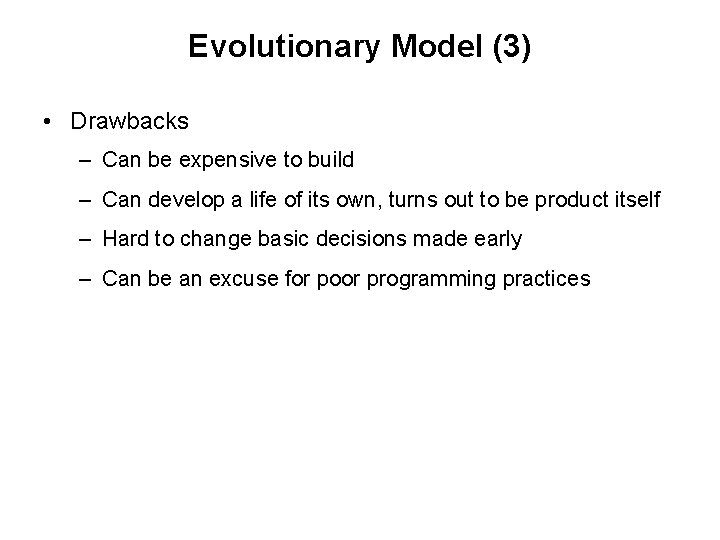 Evolutionary Model (3)

• Drawbacks
– Can be expensive to build
– Can develop a life of its own, turns out to be product itself
– Hard to change basic decisions made early
– Can be an excuse for poor programming practices